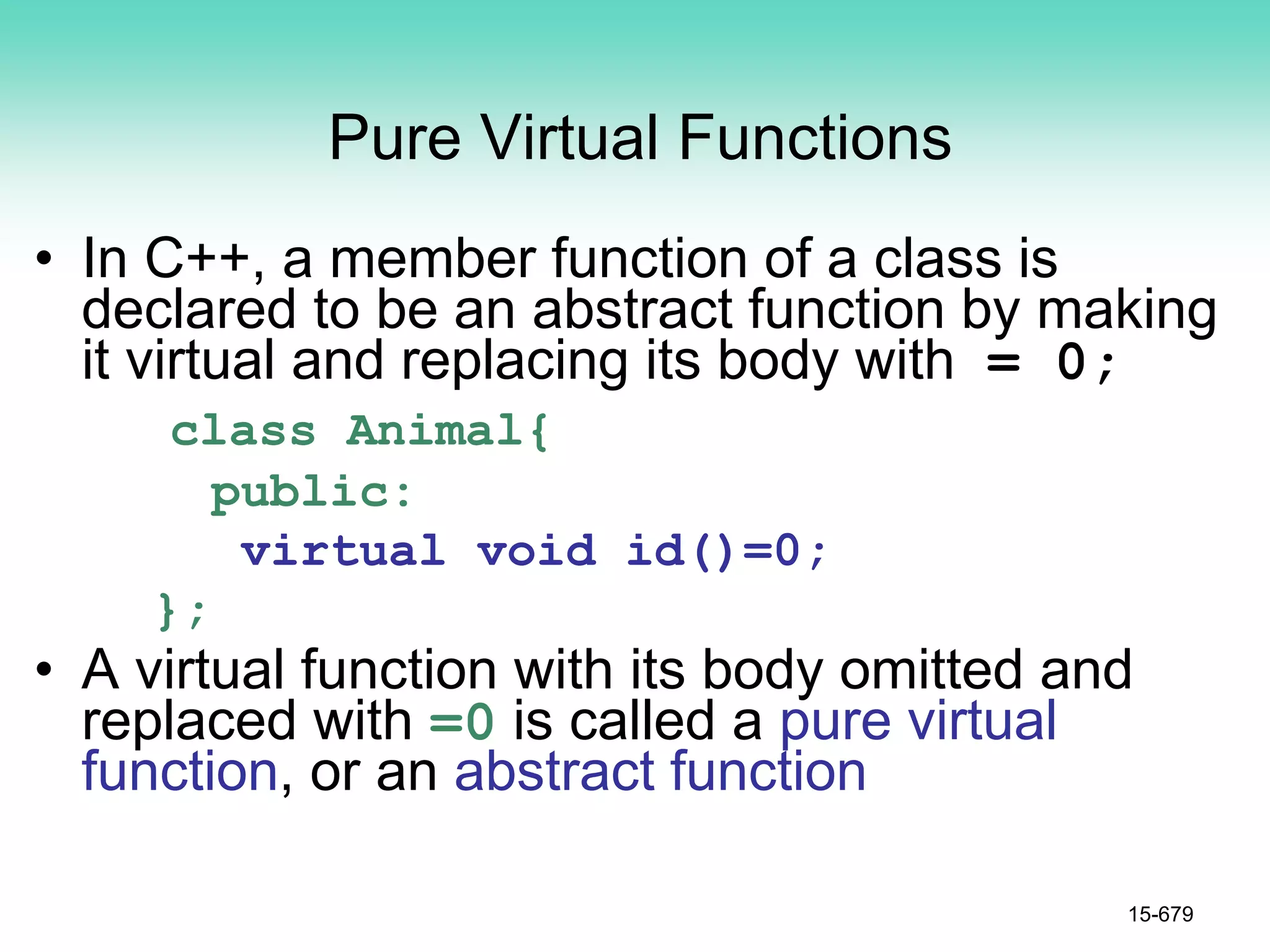 Pure Virtual Functions

• In C++, a member function of a class is declared to be an abstract function by making it virtual and replacing its body with = 0;

class Animal{
public:
virtual void id()=0;
};

• A virtual function with its body omitted and replaced with =0 is called a pure virtual function, or an abstract function

15-679